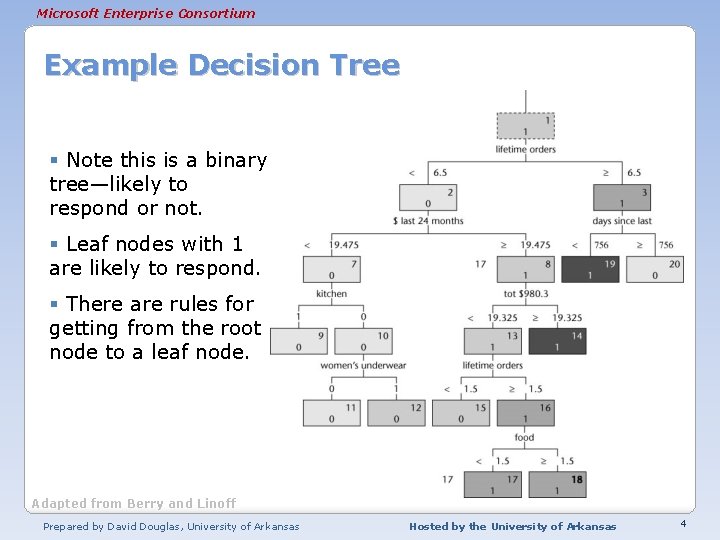 Microsoft Enterprise Consortium

Example Decision Tree

▪ Note this is a binary tree—likely to respond or not.

▪ Leaf nodes with 1 are likely to respond.

▪ There are rules for getting from the root node to a leaf node.

1
1
lifetime orders
< 6.5
≥ 6.5
2
0
$ last 24 months
3
1
days since last
< 19.475
≥ 19.475
< 756
≥ 756
7
0
kitchen
17
8
1
tot $980.3
19
1
20
0
1
0
< 19.325
≥ 19.325
9
0
10
0
women's underwear
13
1
lifetime orders
14
1
0
1
< 1.5
≥ 1.5
11
0
12
0
15
0
16
1
food
< 1.5
≥ 1.5
17
17
1
18
1

Adapted from Berry and Linoff

Prepared by David Douglas, University of Arkansas
Hosted by the University of Arkansas
4